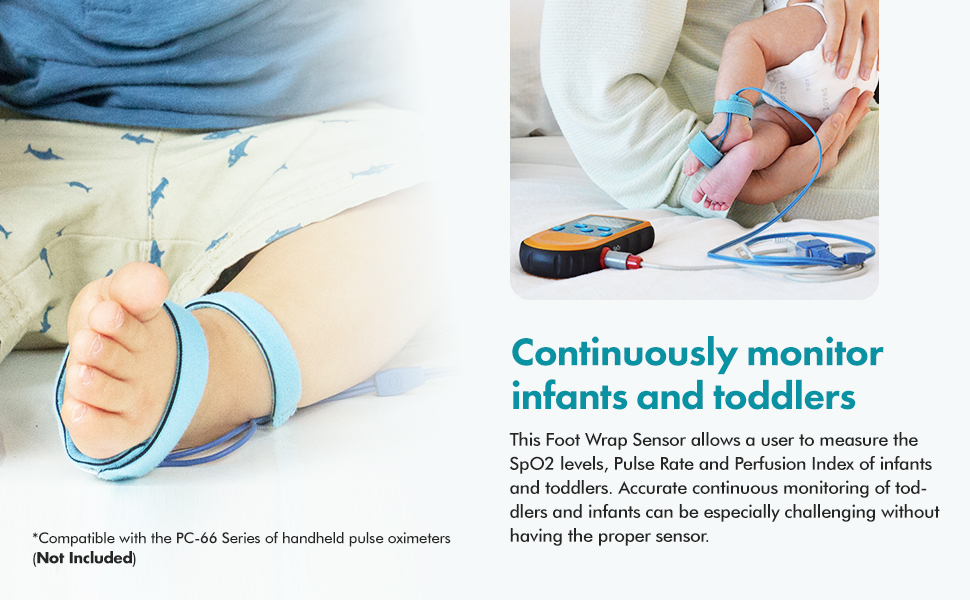 Continuously monitor infants and toddlers

This Foot Wrap Sensor allows a user to measure the SpO2 levels, Pulse Rate and Perfusion Index of infants and toddlers. Accurate continuous monitoring of toddlers and infants can be especially challenging without having the proper sensor.

*Compatible with the PC-66 Series of handheld pulse oximeters (Not Included)